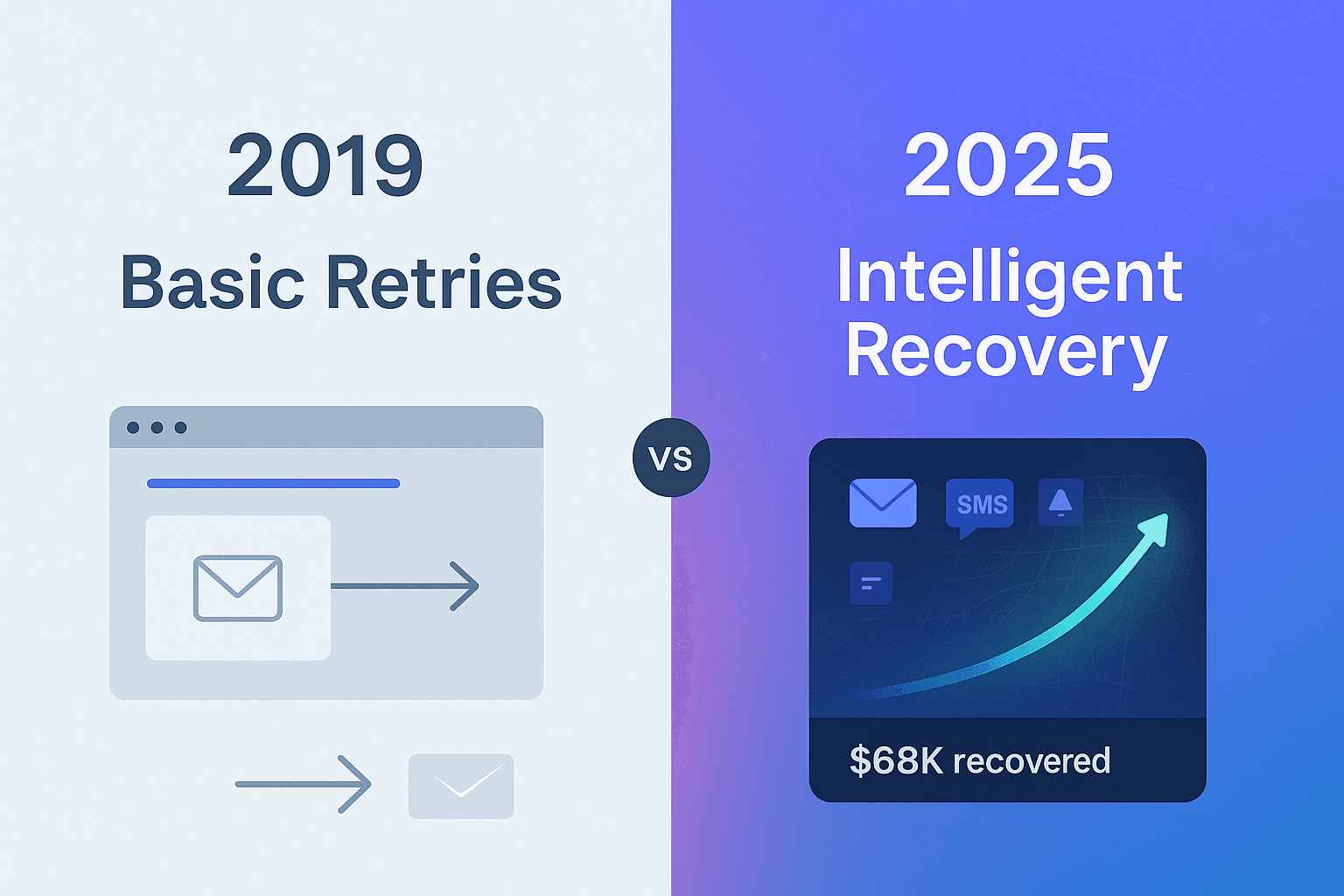 2019
Basic Retries

VS

2025
Intelligent Recovery

SMS

\$68K recovered